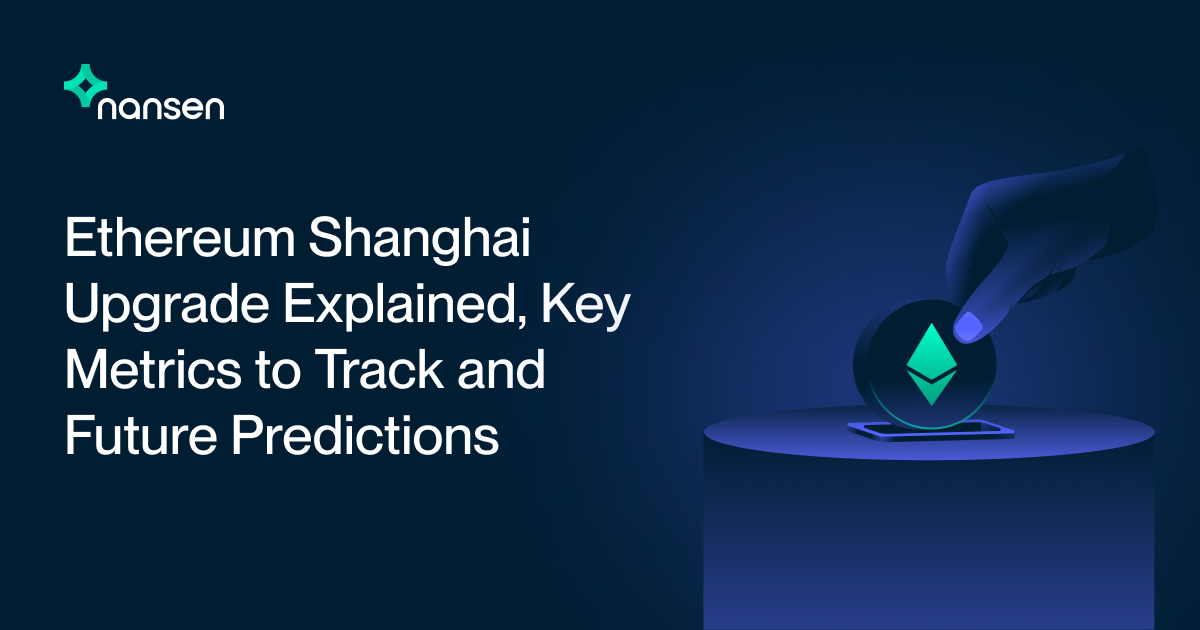 nansen

Ethereum Shanghai Upgrade Explained, Key Metrics to Track and Future Predictions